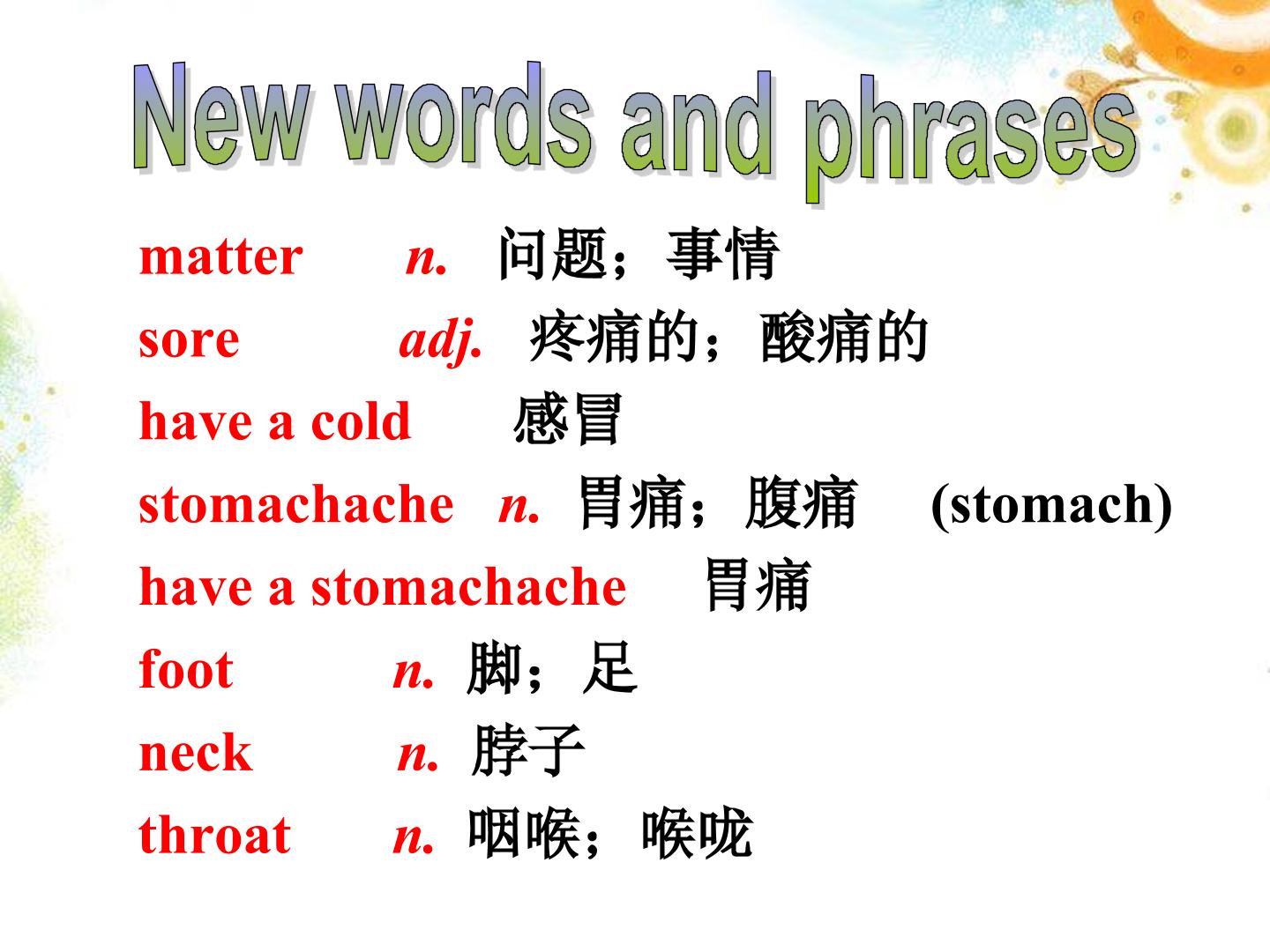 New words and phrases

matter n. 问题；事情
sore adj. 疼痛的；酸痛的
have a cold 感冒
stomachache n. 胃痛；腹痛 (stomach)
have a stomachache 胃痛
foot n. 脚；足
neck n. 脖子
throat n. 咽喉；喉咙